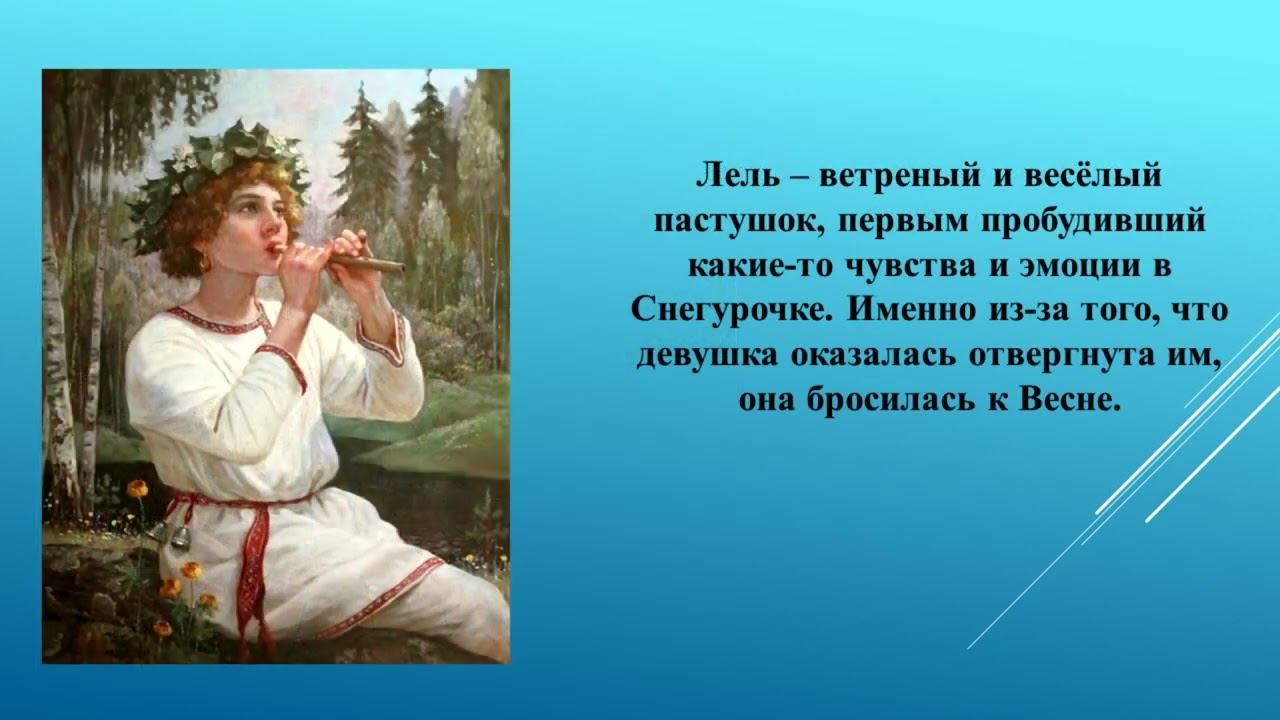 Лель – ветреный и весёлый пастушок, первым пробудивший какие-то чувства и эмоции в Снегурочке. Именно из-за того, что девушка оказалась отвергнута им, она бросилась к Весне.